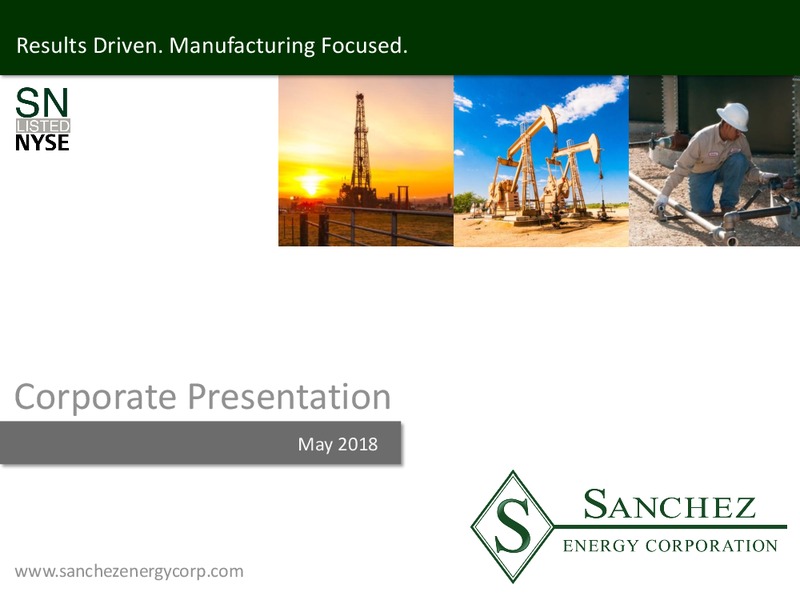 Results Driven. Manufacturing Focused.

SN
LISTED
NYSE

Corporate Presentation

May 2018

S
SANCHEZ
ENERGY CORPORATION

www.sanchezenergycorp.com